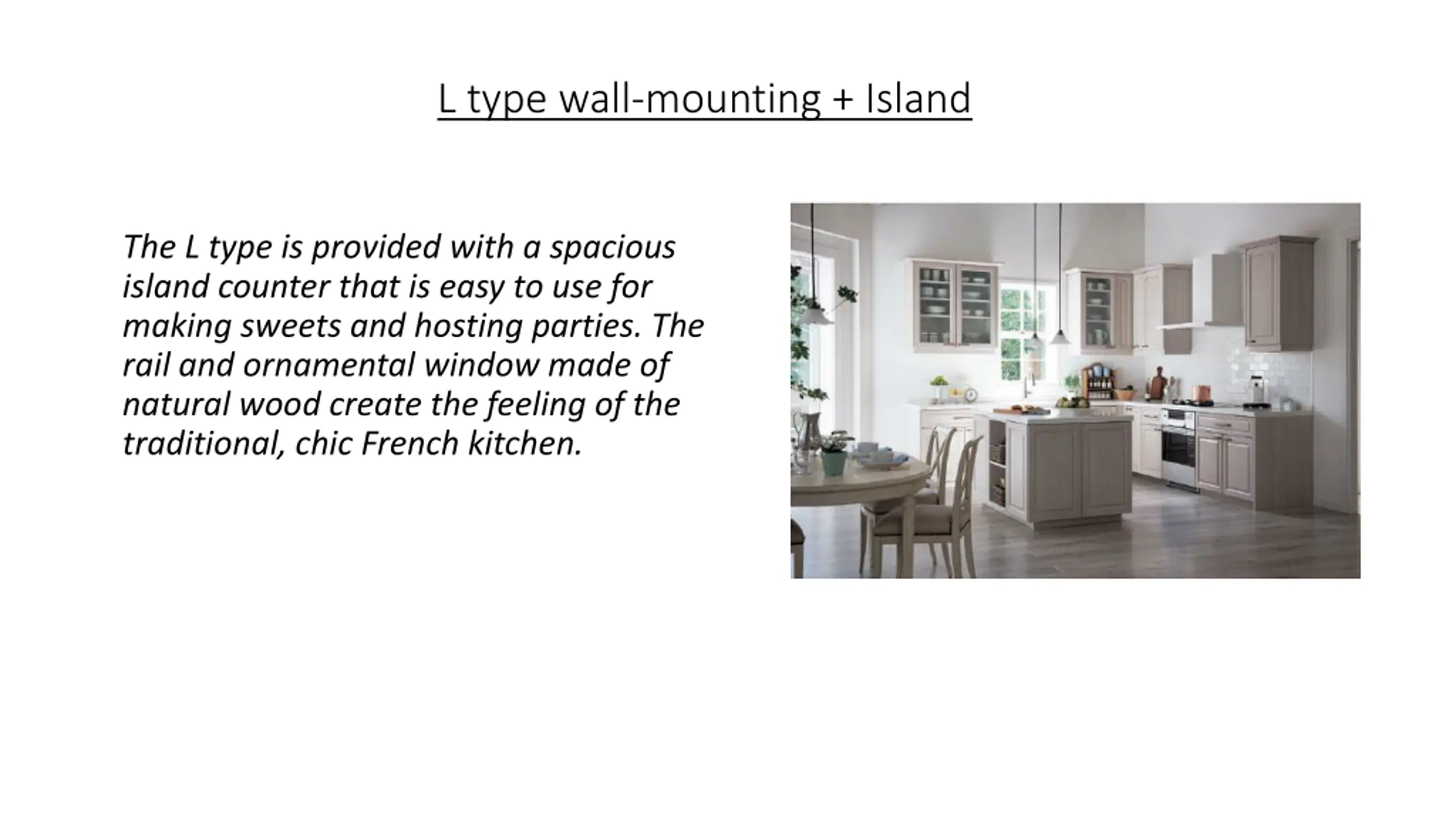 L type wall-mounting + Island

The L type is provided with a spacious island counter that is easy to use for making sweets and hosting parties. The rail and ornamental window made of natural wood create the feeling of the traditional, chic French kitchen.